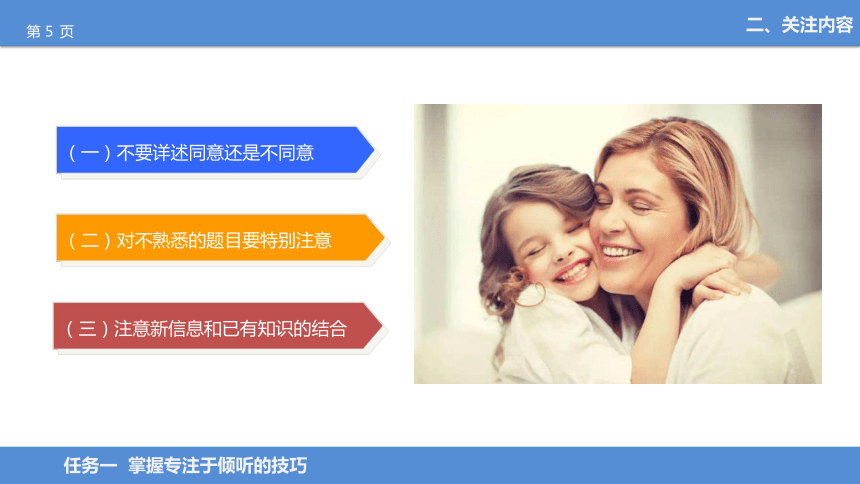 第 5 页

二、关注内容

（一）不要详述同意还是不同意

（二）对不熟悉的题目要特别注意

（三）注意新信息和已有知识的结合

任务一 掌握专注于倾听的技巧